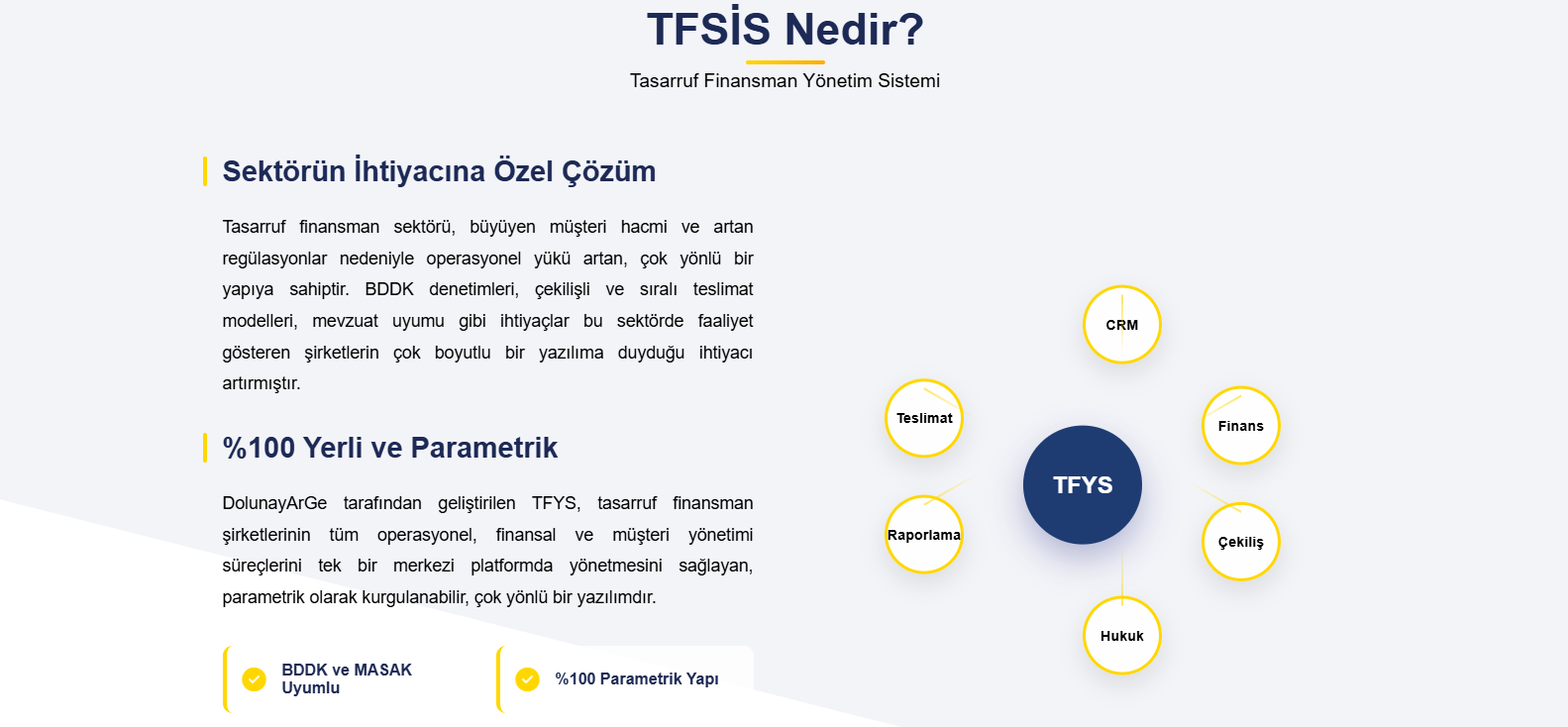 TFSİS Nedir?

Tasarruf Finansman Yönetim Sistemi

Sektörün İhtiyacına Özel Çözüm

Tasarruf finansman sektörü, büyüyen müşteri hacmi ve artan regülasyonlar nedeniyle operasyonel yükü artan, çok yönlü bir yapıya sahiptir. BDDK denetimleri, çekilişli ve sıralı teslimat modelleri, mevzuat uyumu gibi ihtiyaçlar bu sektörde faaliyet gösteren şirketlerin çok boyutlu bir yazılıma duyduğu ihtiyacı artırmıştır.

%100 Yerli ve Parametrik

DolunayArGe tarafından geliştirilen TFYS, tasarruf finansman şirketlerinin tüm operasyonel, finansal ve müşteri yönetimi süreçlerini tek bir merkezi platformda yönetmesini sağlayan, parametrik olarak kurgulanabilir, çok yönlü bir yazılımdır.

BDDK ve MASAK Uyumlu

%100 Parametrik Yapı

CRM

Teslimat

Finans

TFYS

Raporlama

Çekiliş

Hukuk